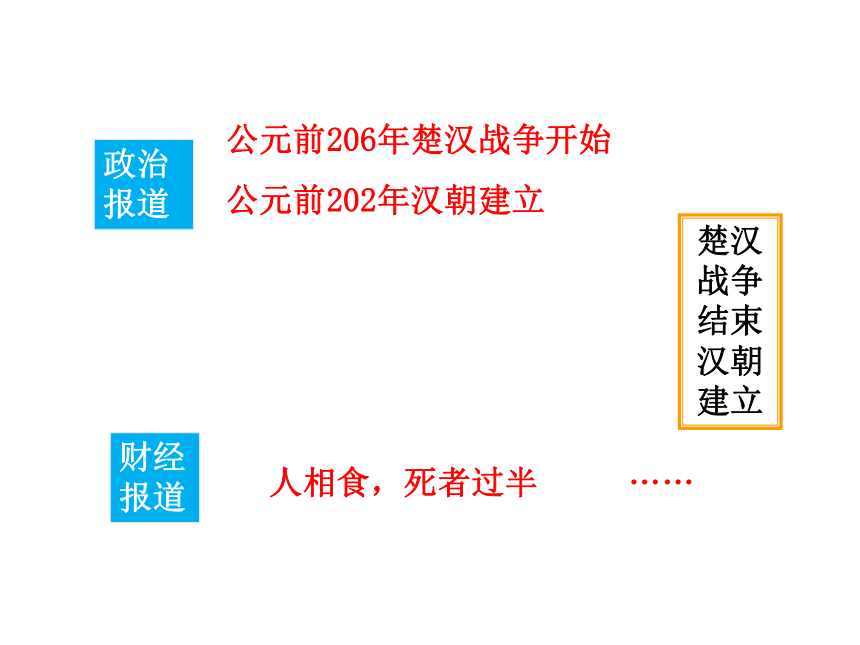 政治报道

公元前206年楚汉战争开始

公元前202年汉朝建立

楚汉战争结束汉朝建立

财经报道

人相食，死者过半 ……